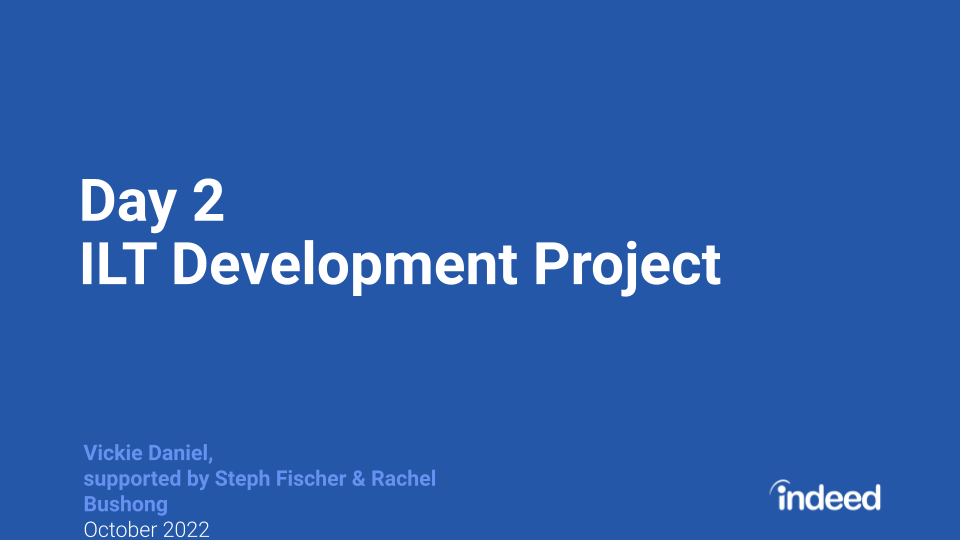 Day 2
ILT Development Project

Vickie Daniel,
supported by Steph Fischer & Rachel Bushong
October 2022

indeed